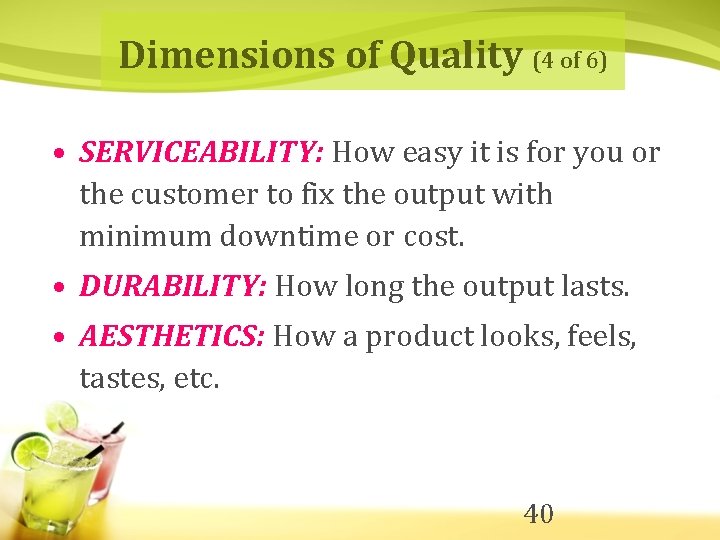 Dimensions of Quality (4 of 6)

• SERVICEABILITY: How easy it is for you or the customer to fix the output with minimum downtime or cost.

• DURABILITY: How long the output lasts.

• AESTHETICS: How a product looks, feels, tastes, etc.

40